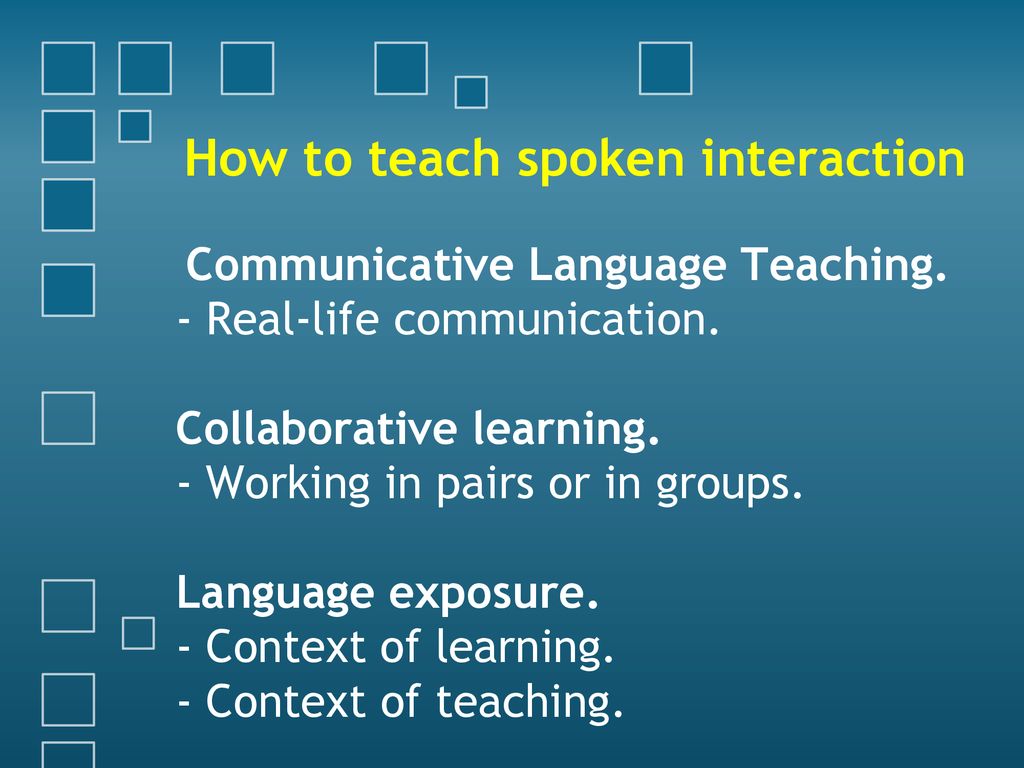 How to teach spoken interaction

Communicative Language Teaching.
- Real-life communication.

Collaborative learning.
- Working in pairs or in groups.

Language exposure.
- Context of learning.
- Context of teaching.